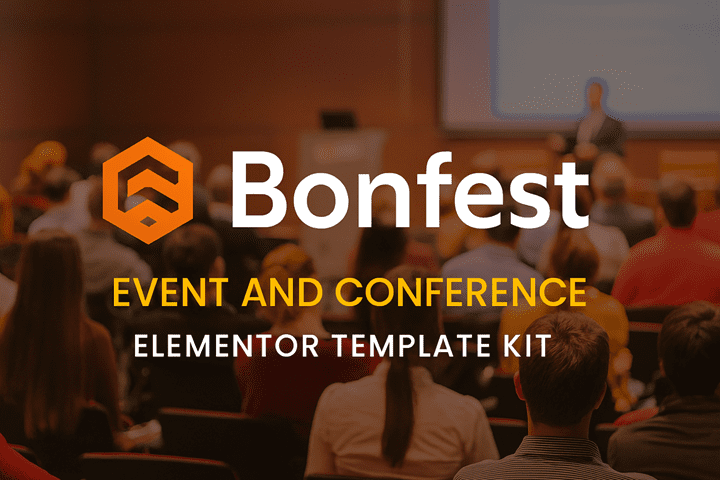 Bonfest

EVENT AND CONFERENCE

ELEMENTOR TEMPLATE KIT